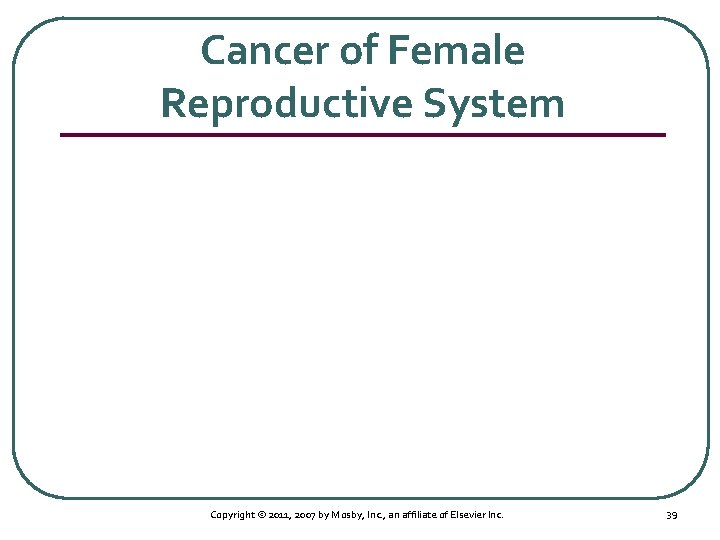 Cancer of Female Reproductive System

Copyright © 2011, 2007 by Mosby, Inc., an affiliate of Elsevier Inc.

39